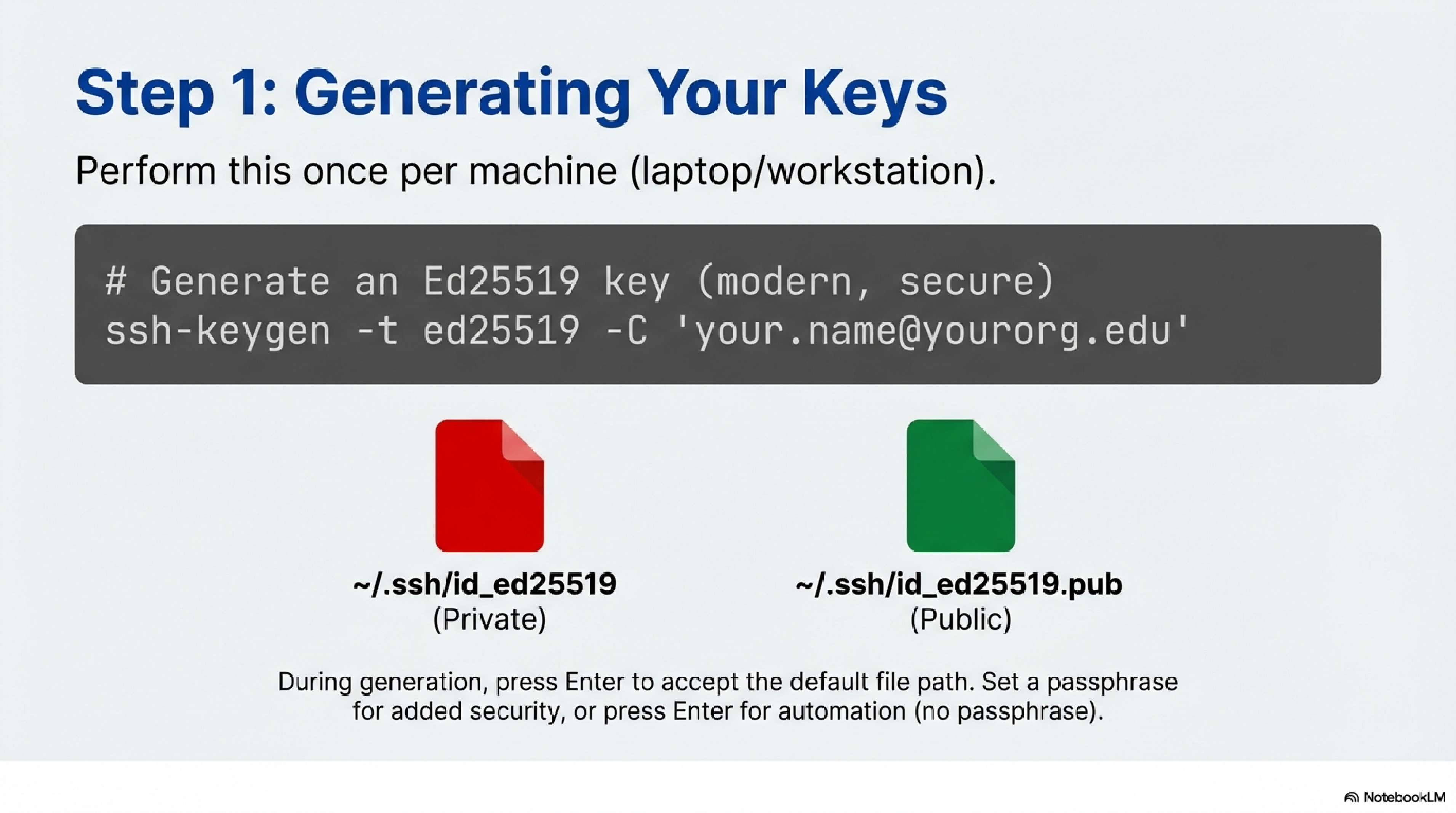 Step 1: Generating Your Keys

Perform this once per machine (laptop/workstation).

# Generate an Ed25519 key (modern, secure)
ssh-keygen -t ed25519 -C 'your.name@yourorg.edu'

~/.ssh/id_ed25519
(Private)

~/.ssh/id_ed25519.pub
(Public)

During generation, press Enter to accept the default file path. Set a passphrase for added security, or press Enter for automation (no passphrase).

NotebookLM